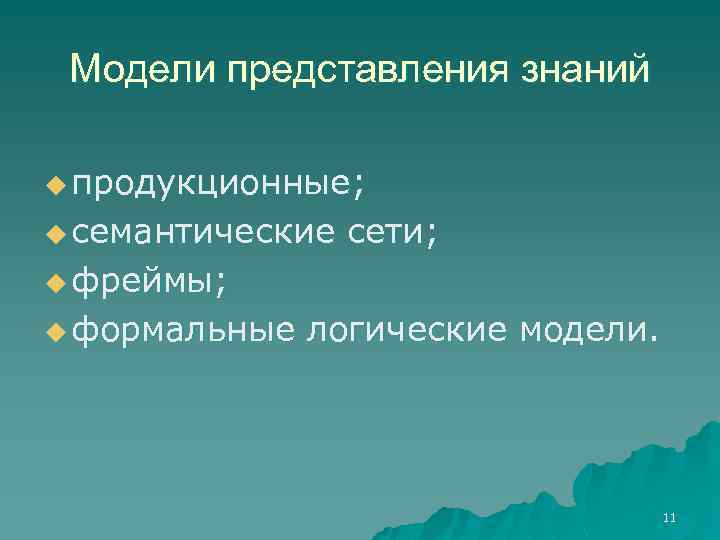 Модели представления знаний

продукционные;
семантические сети;
фреймы;
формальные логические модели.

11